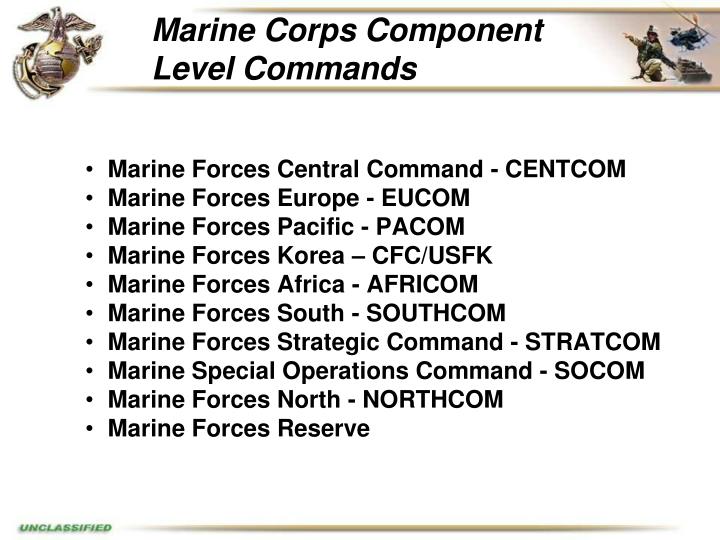 Marine Corps Component Level Commands

• Marine Forces Central Command - CENTCOM
• Marine Forces Europe - EUCOM
• Marine Forces Pacific - PACOM
• Marine Forces Korea – CFC/USFK
• Marine Forces Africa - AFRICOM
• Marine Forces South - SOUTHCOM
• Marine Forces Strategic Command - STRATCOM
• Marine Special Operations Command - SOCOM
• Marine Forces North - NORTHCOM
• Marine Forces Reserve

UNCLASSIFIED